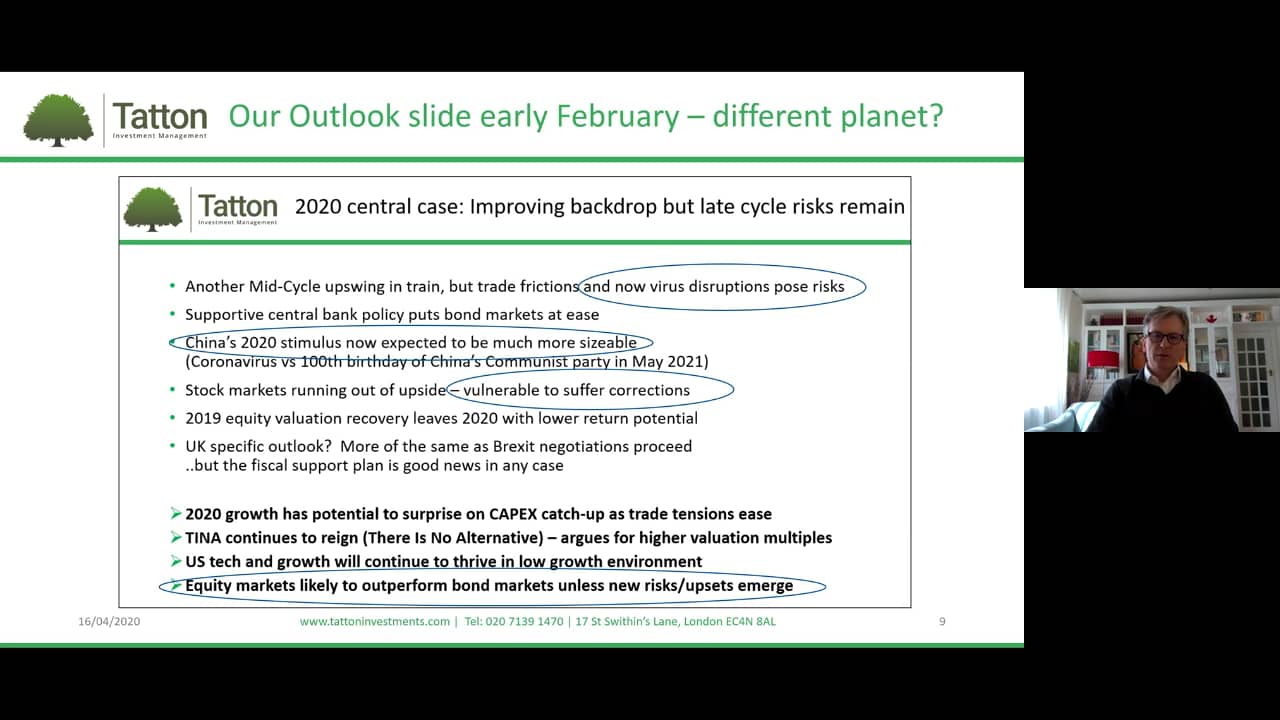 Tatton Investment Management

Our Outlook slide early February – different planet?

Tatton Investment Management

2020 central case: Improving backdrop but late cycle risks remain

• Another Mid-Cycle upswing in train, but trade frictions and now virus disruptions pose risks
• Supportive central bank policy puts bond markets at ease
• China's 2020 stimulus now expected to be much more sizeable (Coronavirus vs 100th birthday of China's Communist party in May 2021)
• Stock markets running out of upside – vulnerable to suffer corrections
• 2019 equity valuation recovery leaves 2020 with lower return potential
• UK specific outlook? More of the same as Brexit negotiations proceed ..but the fiscal support plan is good news in any case

➢ 2020 growth has potential to surprise on CAPEX catch-up as trade tensions ease
➢ TINA continues to reign (There Is No Alternative) – argues for higher valuation multiples
➢ US tech and growth will continue to thrive in low growth environment
➢ Equity markets likely to outperform bond markets unless new risks/upsets emerge

16/04/2020 www.tattoninvestments.com | Tel: 020 7139 1470 | 17 St Swithin's Lane, London EC4N 8AL 9